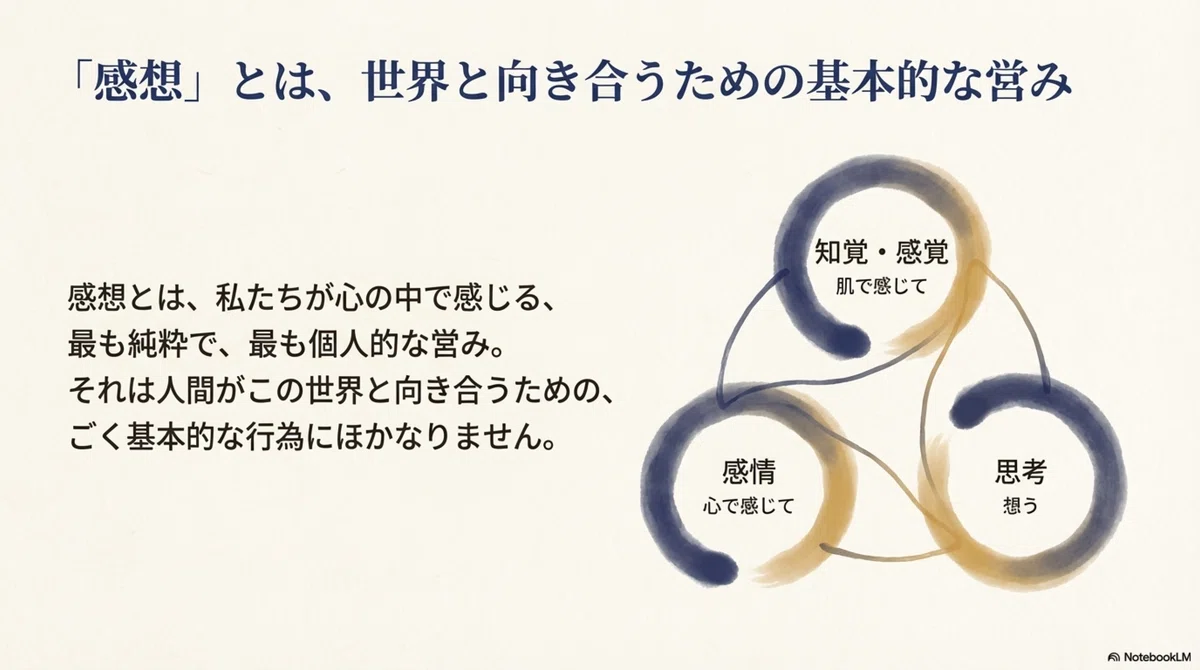 「感想」とは、世界と向き合うための基本的な営み

感想とは、私たちが心の中で感じる、最も純粋で、最も個人的な営み。それは人間がこの世界と向き合うための、ごく基本的な行為にほかなりません。

知覚・感覚
肌で感じて

感情
心で感じて

思考
想う

NotebookLM